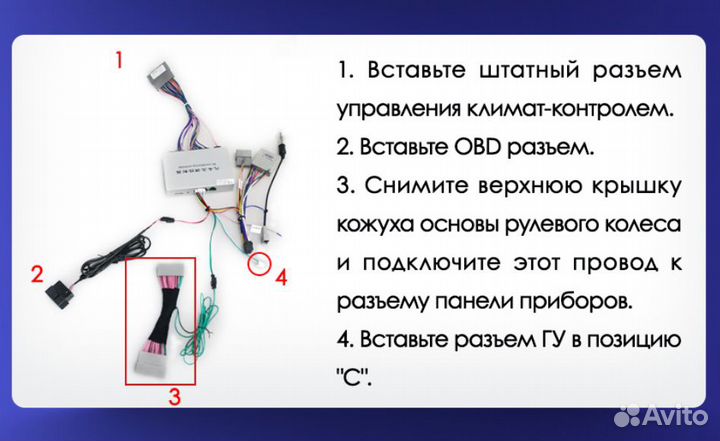 1

2

4

3

1. Вставьте штатный разъем управления климат-контролем.

2. Вставьте OBD разъем.

3. Снимите верхнюю крышку кожуха основы рулевого колеса и подключите этот провод к разъему панели приборов.

4. Вставьте разъем ГУ в позицию "С".

Avito